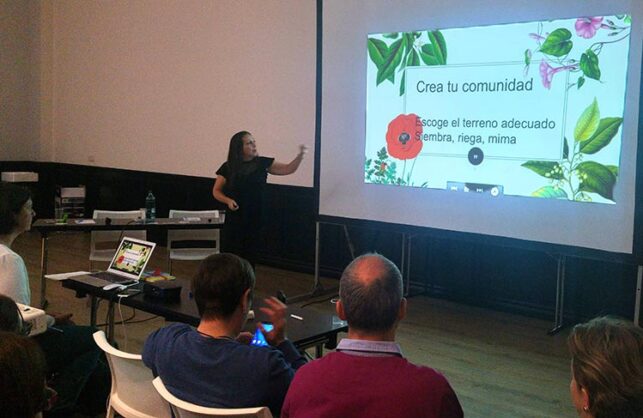 Crea tu comunidad

Escoge el terreno adecuado
Siembra, riega, mima